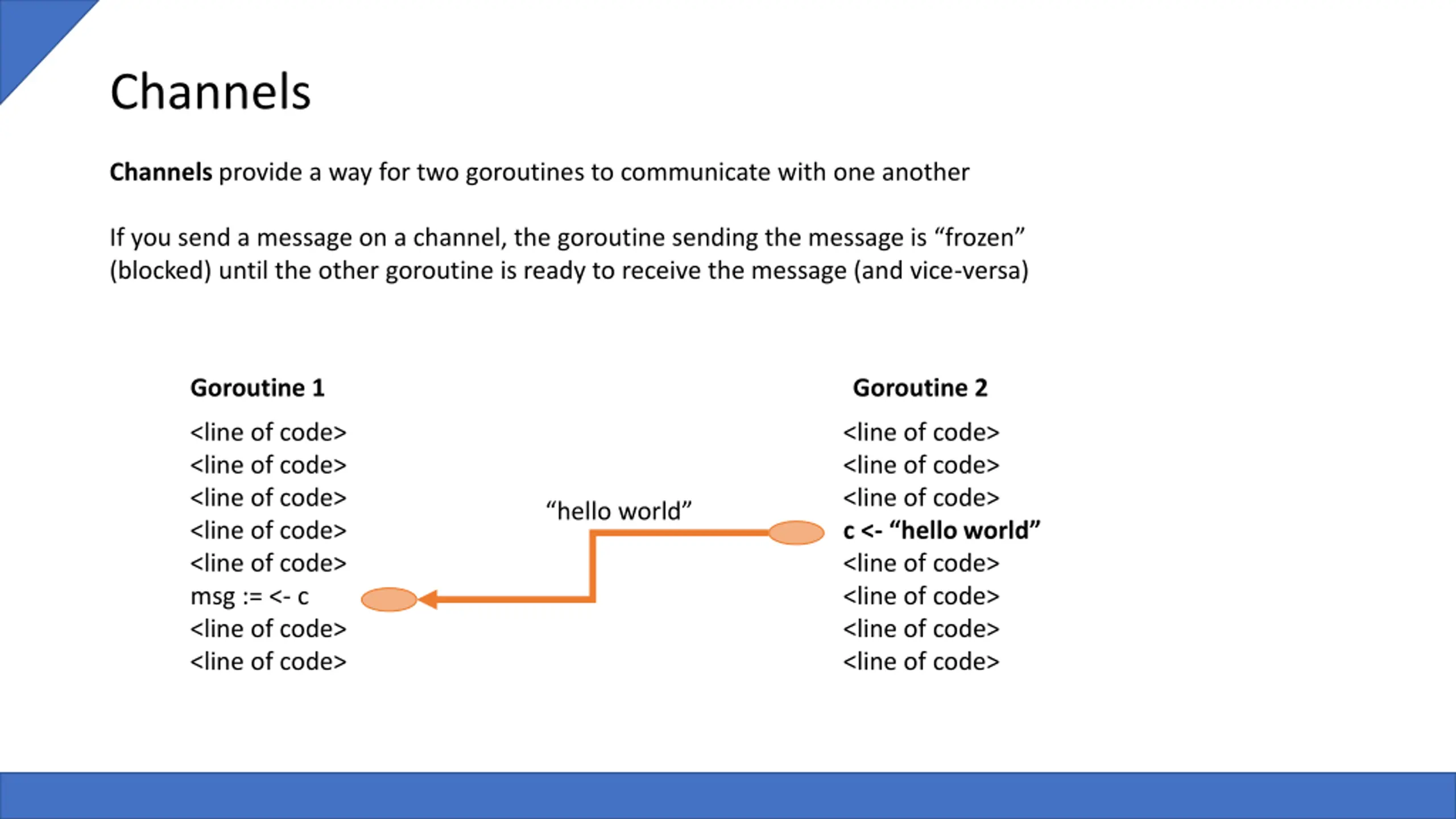 Channels

Channels provide a way for two goroutines to communicate with one another

If you send a message on a channel, the goroutine sending the message is “frozen” (blocked) until the other goroutine is ready to receive the message (and vice-versa)

Goroutine 1
<line of code>
<line of code>
<line of code>
<line of code>
<line of code>
msg := <- c
<line of code>
<line of code>

“hello world”

Goroutine 2
<line of code>
<line of code>
<line of code>
c <- “hello world”
<line of code>
<line of code>
<line of code>
<line of code>